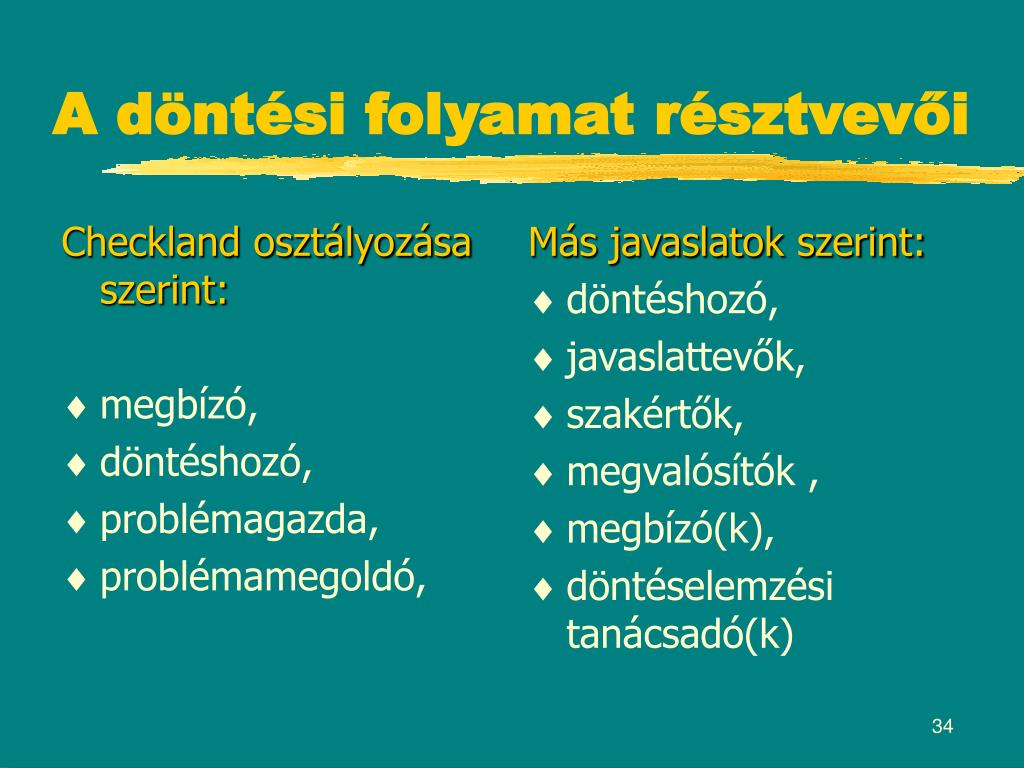 A döntési folyamat résztvevői

Checkland osztályozása szerint:

♦ megbízó,
♦ döntéshozó,
♦ problémagazda,
♦ problémamegoldó,

Más javaslatok szerint:
♦ döntéshozó,
♦ javaslattevők,
♦ szakértők,
♦ megvalósítók ,
♦ megbízó(k),
♦ döntéselemzési tanácsadó(k)

34